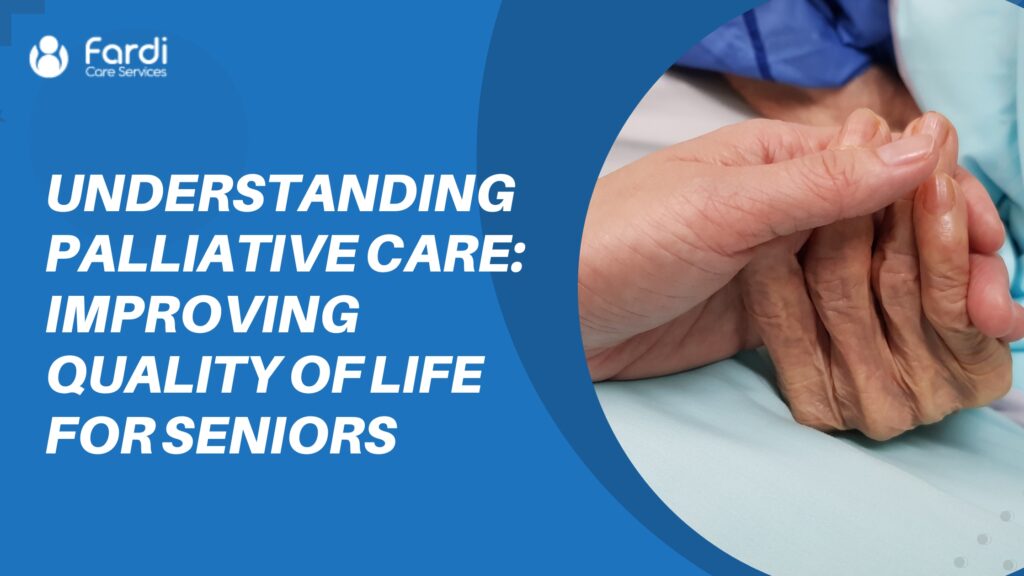 Fardi
Care Services

UNDERSTANDING PALLIATIVE CARE: IMPROVING QUALITY OF LIFE FOR SENIORS